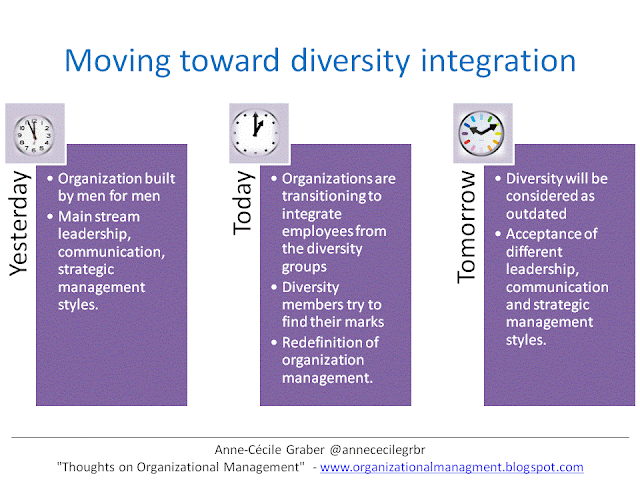 Moving toward diversity integration

Yesterday

• Organization built by men for men
• Main stream leadership, communication, strategic management styles.

Today

• Organizations are transitioning to integrate employees from the diversity groups
• Diversity members try to find their marks
• Redefinition of organization management.

Tomorrow

• Diversity will be considered as outdated
• Acceptance of different leadership, communication and strategic management styles.

Anne-Cécile Graber @annececilegrbr
"Thoughts on Organizational Management" - www.organizationalmanagment.blogspot.com